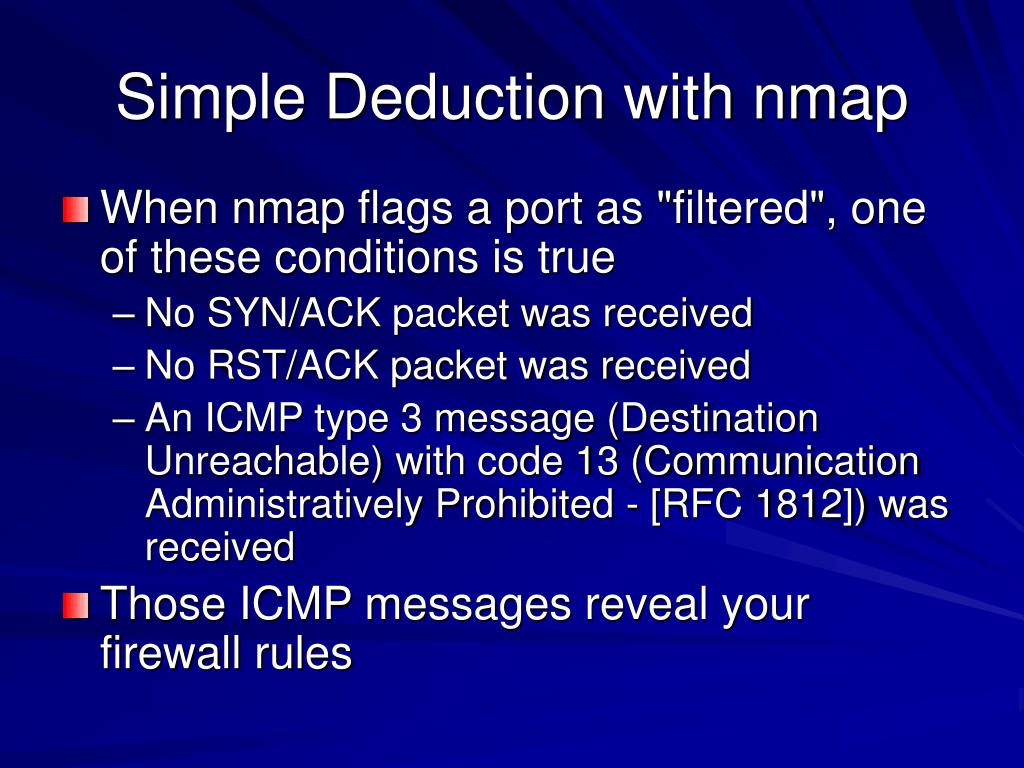 Simple Deduction with nmap

When nmap flags a port as "filtered", one of these conditions is true

– No SYN/ACK packet was received
– No RST/ACK packet was received
– An ICMP type 3 message (Destination Unreachable) with code 13 (Communication Administratively Prohibited - [RFC 1812]) was received

Those ICMP messages reveal your firewall rules